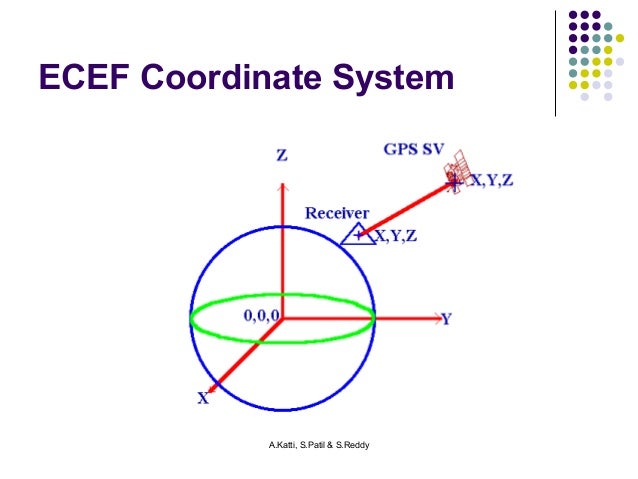 ECEF Coordinate System

Z

GPS SV

X,Y,Z

Receiver

X,Y,Z

0,0,0

Y

X

A.Katti, S.Patil & S.Reddy